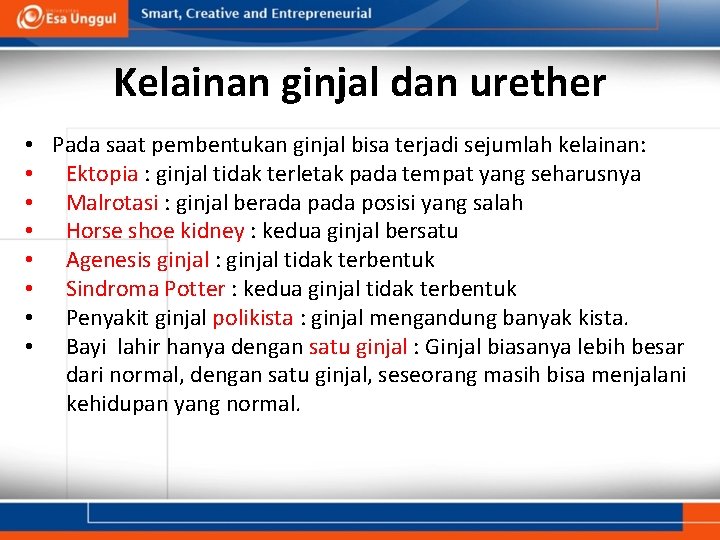 Esa Unggul

Smart, Creative and Entrepreneurial

Kelainan ginjal dan urether

• Pada saat pembentukan ginjal bisa terjadi sejumlah kelainan:
• Ektopia : ginjal tidak terletak pada tempat yang seharusnya
• Malrotasi : ginjal berada pada posisi yang salah
• Horse shoe kidney : kedua ginjal bersatu
• Agenesis ginjal : ginjal tidak terbentuk
• Sindroma Potter : kedua ginjal tidak terbentuk
• Penyakit ginjal polikista : ginjal mengandung banyak kista.
• Bayi lahir hanya dengan satu ginjal : Ginjal biasanya lebih besar dari normal, dengan satu ginjal, seseorang masih bisa menjalani kehidupan yang normal.